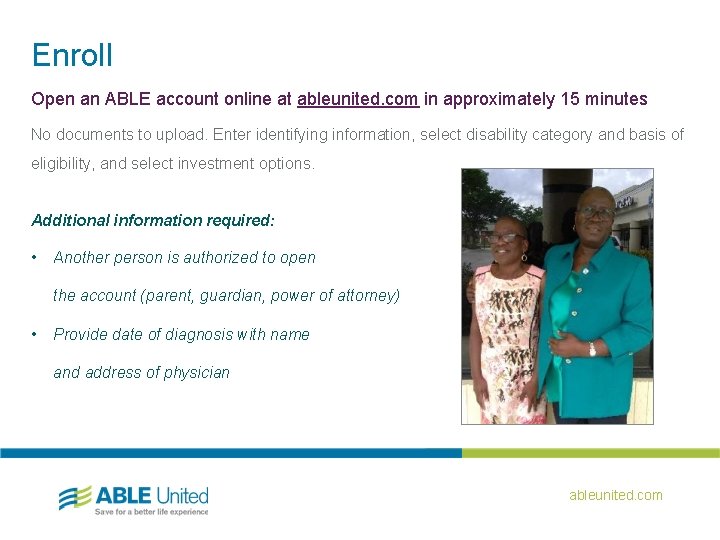 Enroll

Open an ABLE account online at ableunited.com in approximately 15 minutes

No documents to upload. Enter identifying information, select disability category and basis of eligibility, and select investment options.

Additional information required:

• Another person is authorized to open the account (parent, guardian, power of attorney)
• Provide date of diagnosis with name and address of physician

ABLE United
Save for a better life experience

ableunited.com